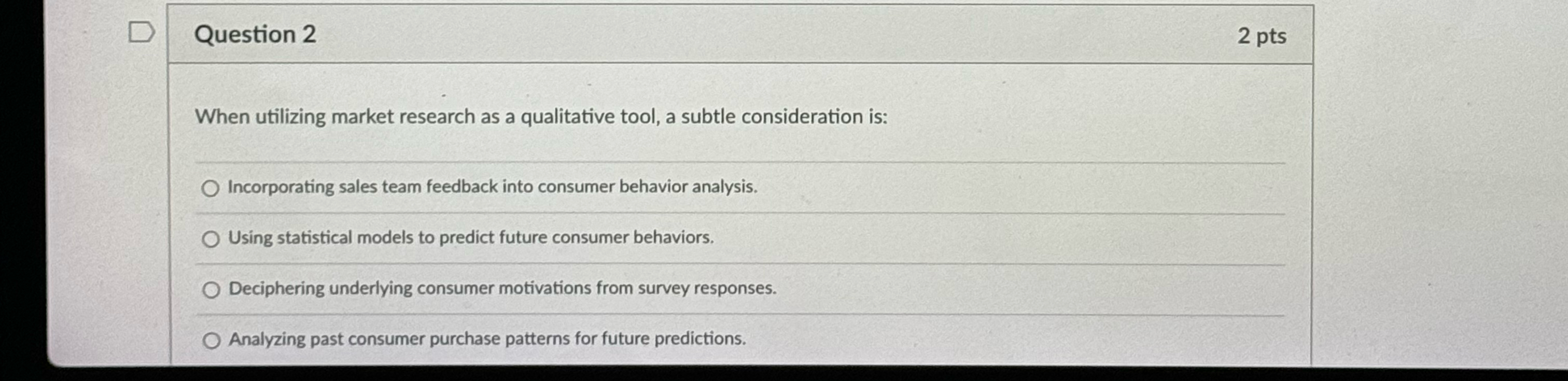 Question 2

2 pts

When utilizing market research as a qualitative tool, a subtle consideration is:

Incorporating sales team feedback into consumer behavior analysis.

Using statistical models to predict future consumer behaviors.

Deciphering underlying consumer motivations from survey responses.

Analyzing past consumer purchase patterns for future predictions.